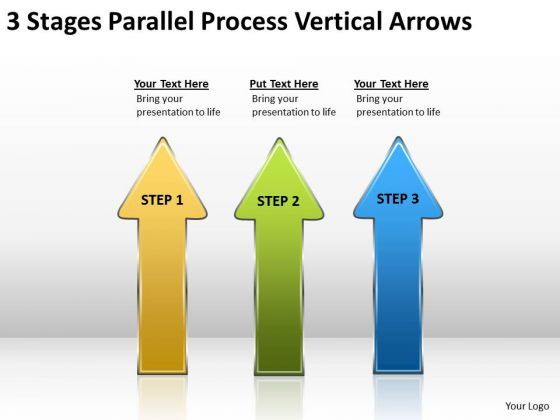 3 Stages Parallel Process Vertical Arrows

Your Text Here
Bring your presentation to life

Put Text Here
Bring your presentation to life

Your Text Here
Bring your presentation to life

STEP 1

STEP 2

STEP 3

Your Logo